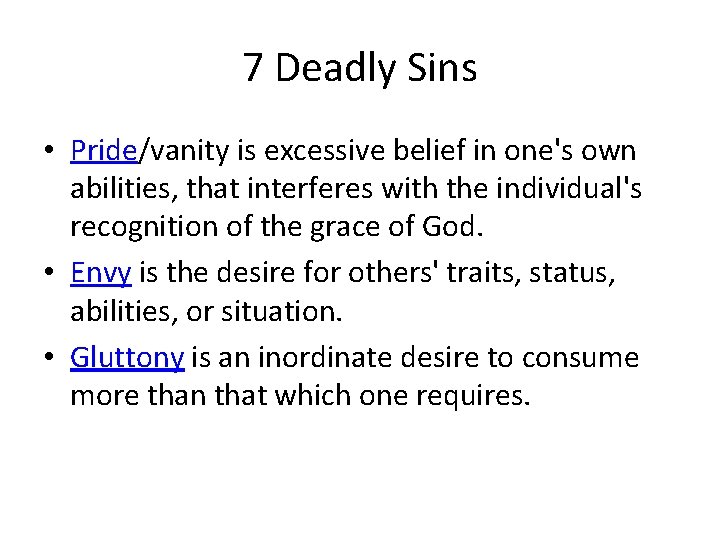 7 Deadly Sins

• Pride/vanity is excessive belief in one's own abilities, that interferes with the individual's recognition of the grace of God.

• Envy is the desire for others' traits, status, abilities, or situation.

• Gluttony is an inordinate desire to consume more than that which one requires.